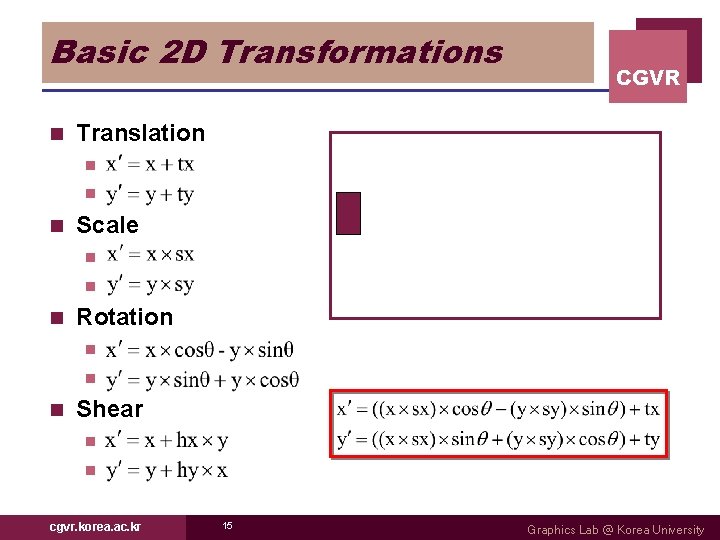 Basic 2D Transformations

CGVR

Translation

$x' = x + tx$

$y' = y + ty$

Scale

$x' = x \times sx$

$y' = y \times sy$

Rotation

$x' = x \times \cos\theta - y \times \sin\theta$

$y' = y \times \sin\theta + y \times \cos\theta$

Shear

$x' = x + hx \times y$

$y' = y + hy \times x$

$x' = ((x \times sx) \times \cos\theta - (y \times sy) \times \sin\theta) + tx$
$y' = ((x \times sx) \times \sin\theta + (y \times sy) \times \cos\theta) + ty$

cgvr.korea.ac.kr

15

Graphics Lab @ Korea University